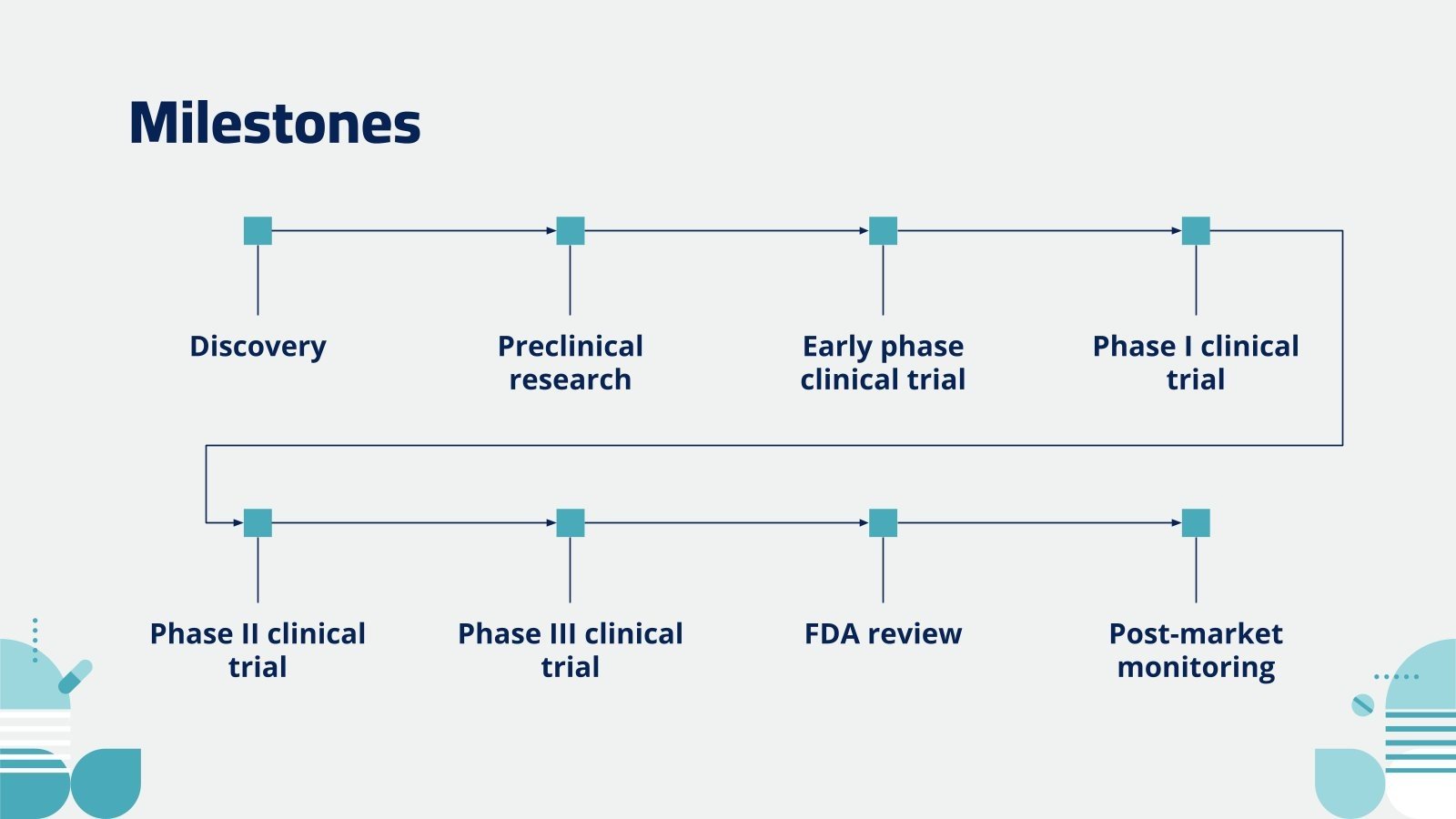 Milestones

Discovery

Preclinical research

Early phase clinical trial

Phase I clinical trial

Phase II clinical trial

Phase III clinical trial

FDA review

Post-market monitoring